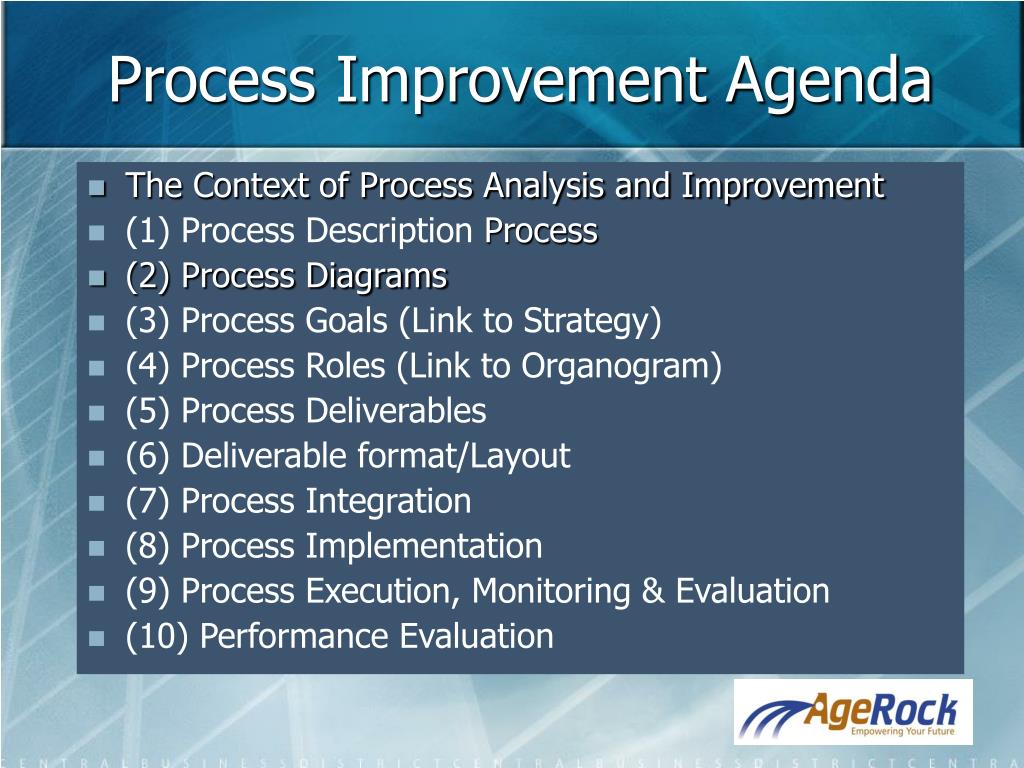 Process Improvement Agenda

- The Context of Process Analysis and Improvement
- (1) Process Description Process
- (2) Process Diagrams
- (3) Process Goals (Link to Strategy)
- (4) Process Roles (Link to Organogram)
- (5) Process Deliverables
- (6) Deliverable format/Layout
- (7) Process Integration
- (8) Process Implementation
- (9) Process Execution, Monitoring & Evaluation
- (10) Performance Evaluation

AgeRock
Empowering Your Future

CENTRALBUSINESSDISTRICTCENTRALBUSINESSDISTRICTCENTRA